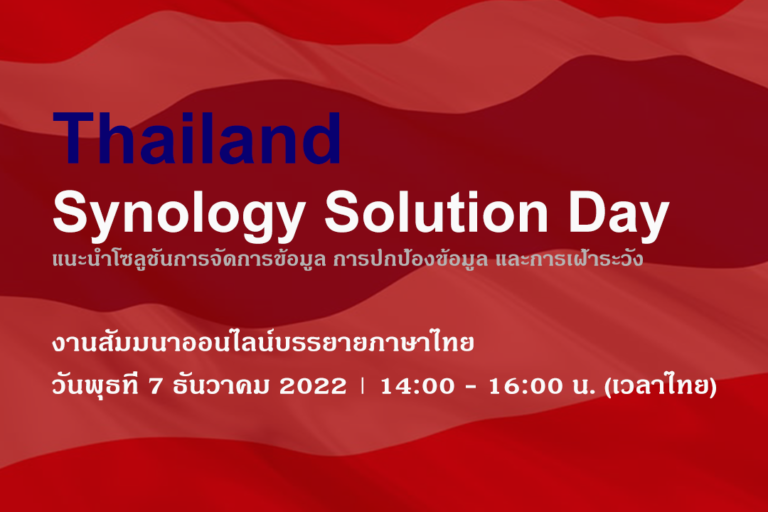 Thailand
Synology Solution Day
แนะนำโซลูชันการจัดการข้อมูล การปกป้องข้อมูล และการเฝ้าระวัง

งานสัมมนาออนไลน์บรรยายภาษาไทย
วันพุธที่ 7 ธันวาคม 2022 | 14:00 - 16:00 น. (เวลาไทย)